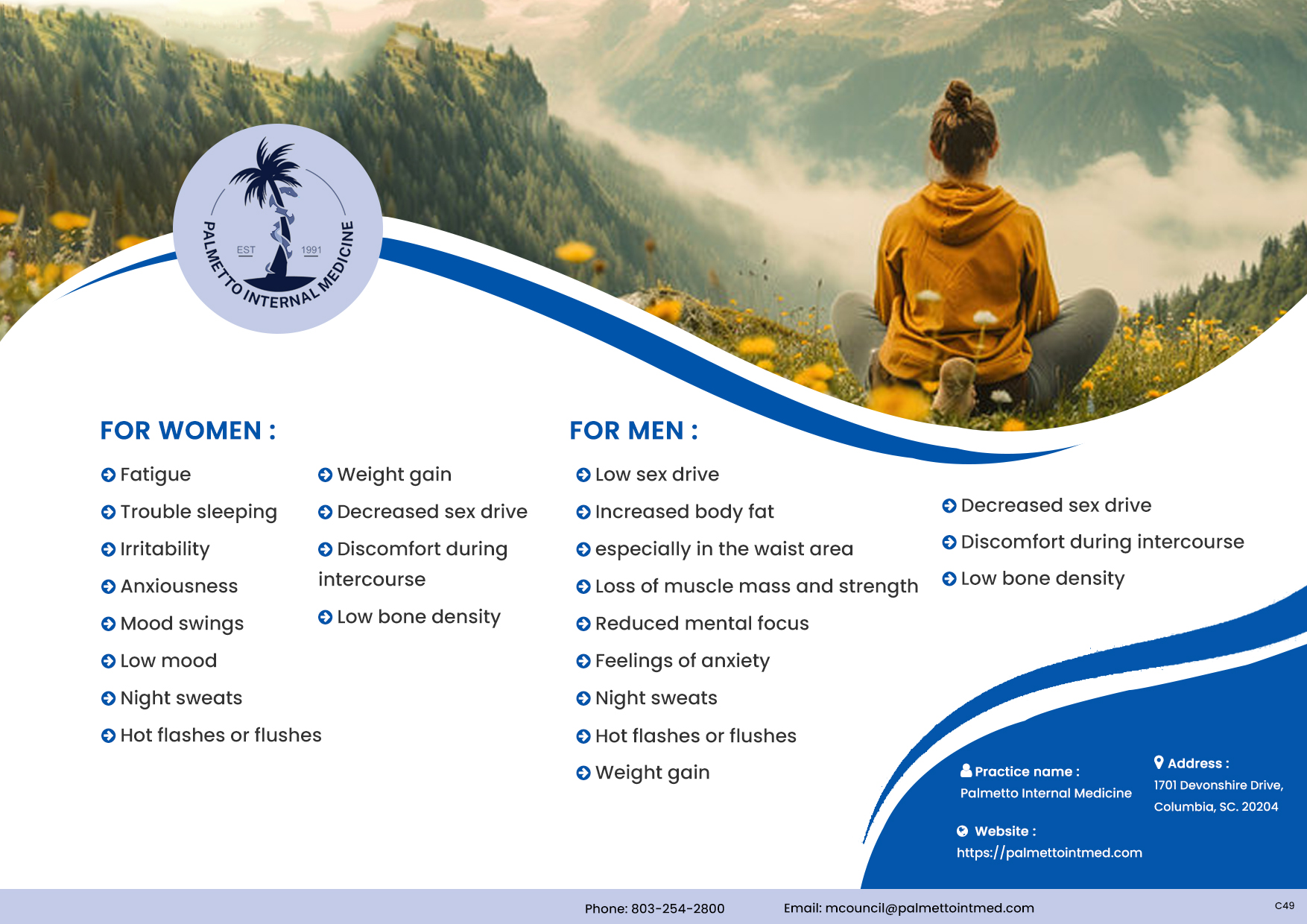 PALMETTO INTERNAL MEDICINE
EST 1991

FOR WOMEN :

Fatigue
Trouble sleeping
Irritability
Anxiousness
Mood swings
Low mood
Night sweats
Hot flashes or flushes

Weight gain
Decreased sex drive
Discomfort during intercourse
Low bone density

FOR MEN :

Low sex drive
Increased body fat
especially in the waist area
Loss of muscle mass and strength
Reduced mental focus
Feelings of anxiety
Night sweats
Hot flashes or flushes
Weight gain

Decreased sex drive
Discomfort during intercourse
Low bone density

Practice name :
Palmetto Internal Medicine

Address :
1701 Devonshire Drive, Columbia, SC. 20204

Website :
https://palmettointmed.com

Phone: 803-254-2800 Email: mcouncil@palmettointmed.com

C49